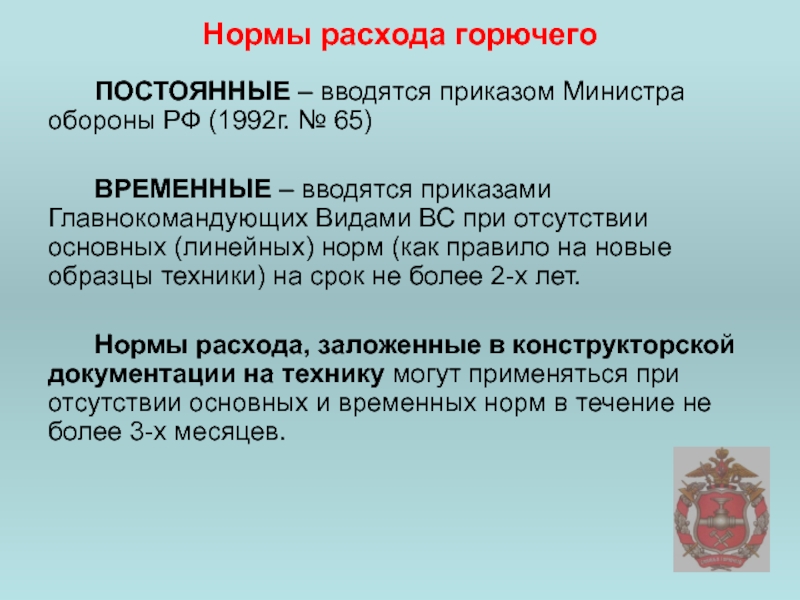 Нормы расхода горючего

ПОСТОЯННЫЕ – вводятся приказом Министра обороны РФ (1992г. № 65)

ВРЕМЕННЫЕ – вводятся приказами Главнокомандующих Видами ВС при отсутствии основных (линейных) норм (как правило на новые образцы техники) на срок не более 2-х лет.

Нормы расхода, заложенные в конструкторской документации на технику могут применяться при отсутствии основных и временных норм в течение не более 3-х месяцев.